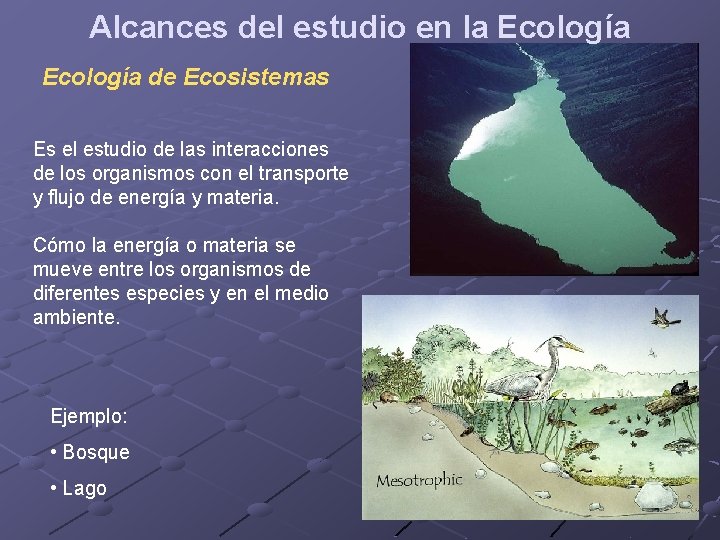 Alcances del estudio en la Ecología

Ecología de Ecosistemas

Es el estudio de las interacciones de los organismos con el transporte y flujo de energía y materia.

Cómo la energía o materia se mueve entre los organismos de diferentes especies y en el medio ambiente.

Ejemplo:

• Bosque

• Lago

Mesotrophic